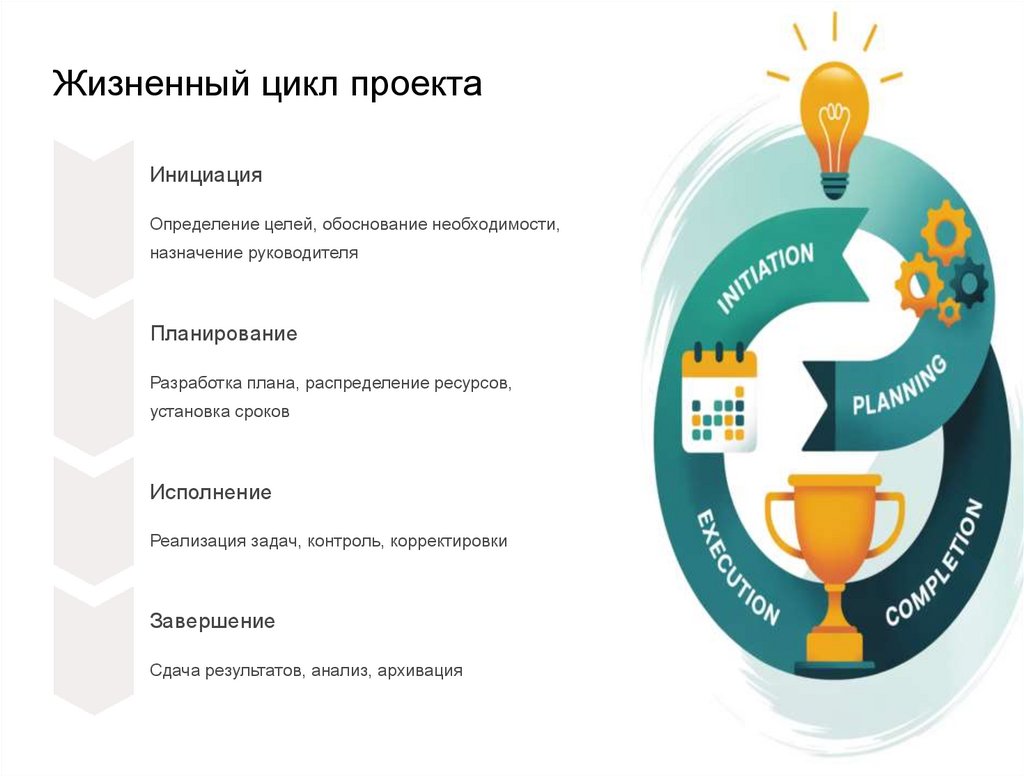 Жизненный цикл проекта

Инициация

Определение целей, обоснование необходимости, назначение руководителя

Планирование

Разработка плана, распределение ресурсов, установка сроков

Исполнение

Реализация задач, контроль, корректировки

Завершение

Сдача результатов, анализ, архивация

INITIATION

PLANNING

EXECUTION

COMPLETION